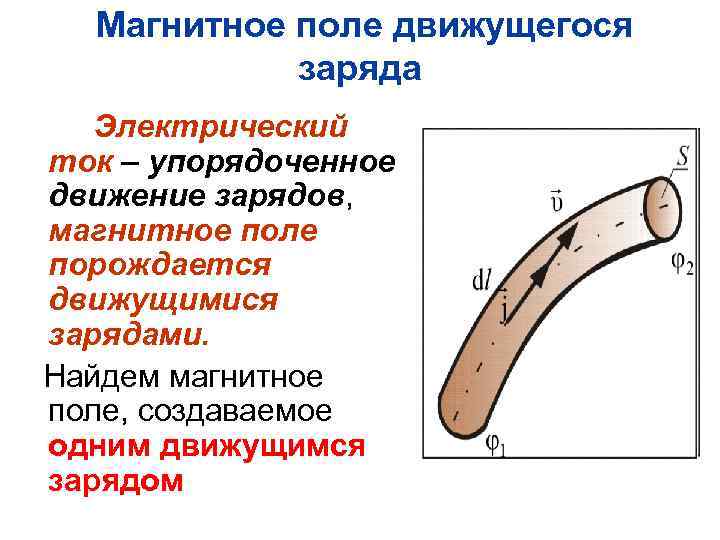 Магнитное поле движущегося заряда

Электрический ток – упорядоченное движение зарядов, магнитное поле порождается движущимися зарядами.

Найдем магнитное поле, создаваемое одним движущимся зарядом

$S$

$\vec{\upsilon}$

$\varphi_2$

$dl$

$\vec{j}$

$\varphi_1$